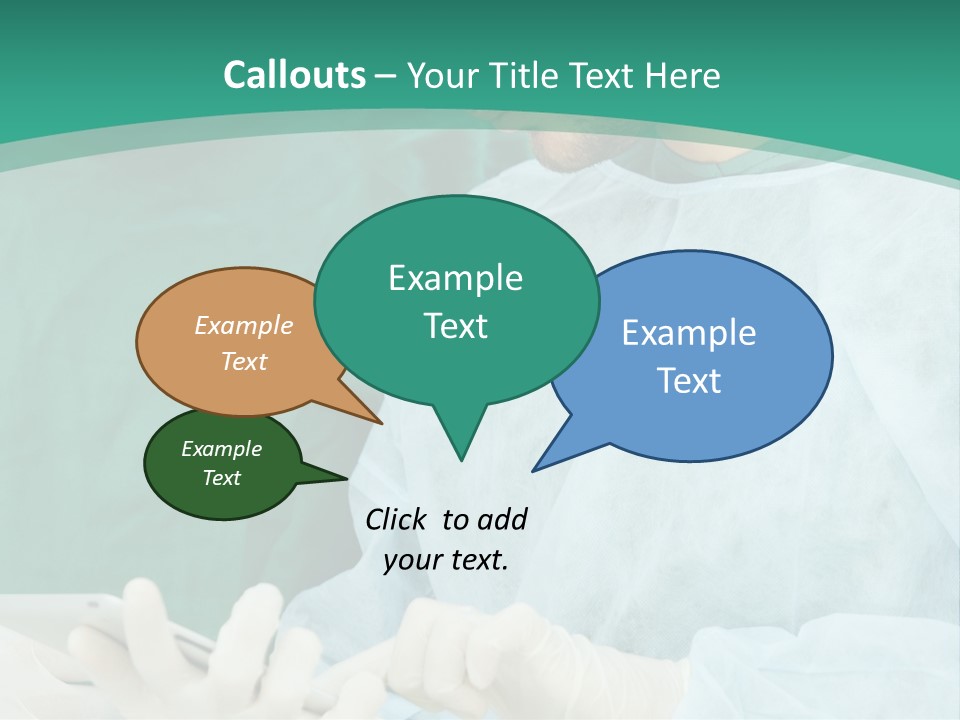 Callouts – Your Title Text Here

Example Text

Example Text

Example Text

Example Text

Click to add your text.